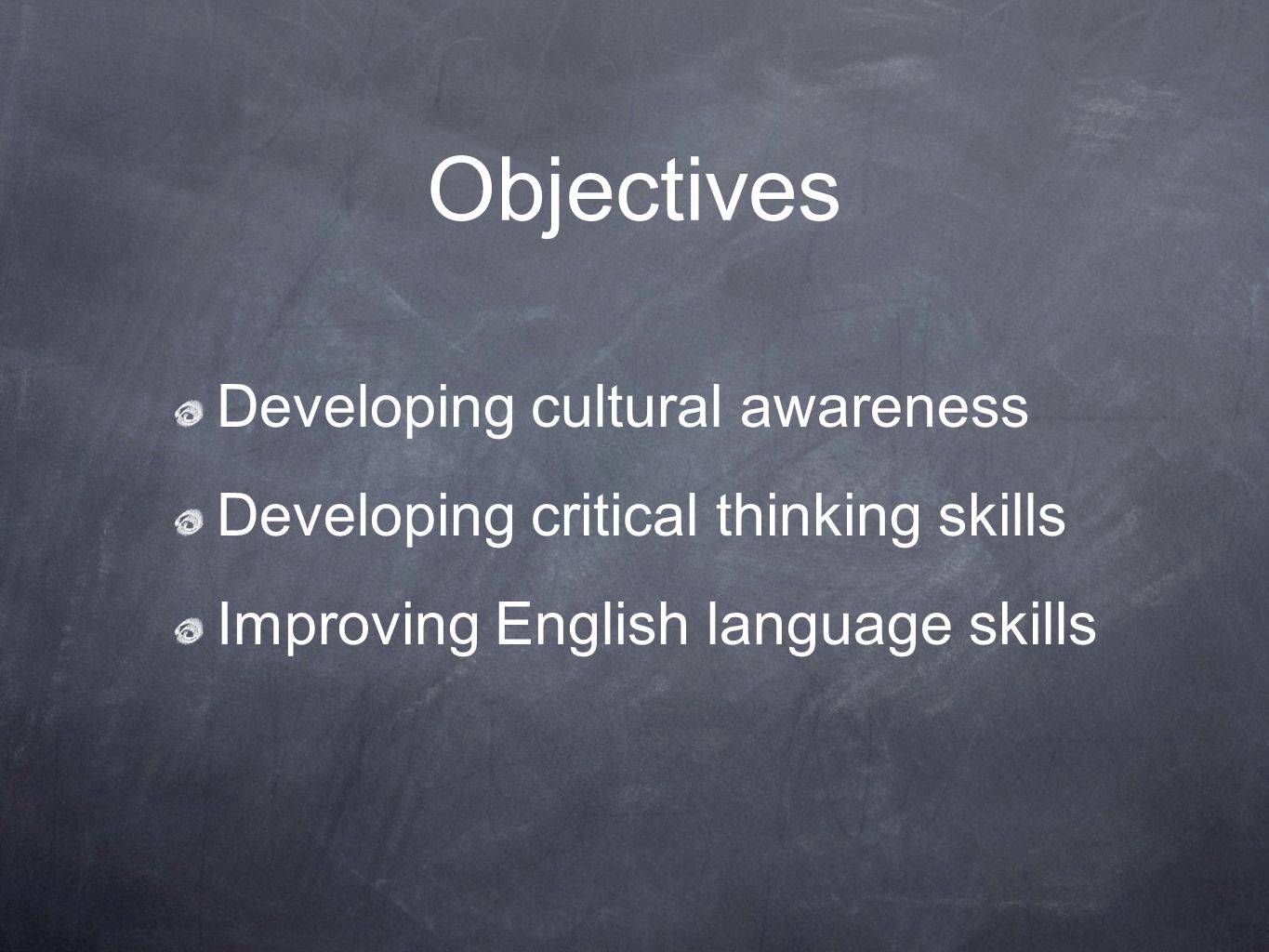 Objectives

Developing cultural awareness

Developing critical thinking skills

Improving English language skills